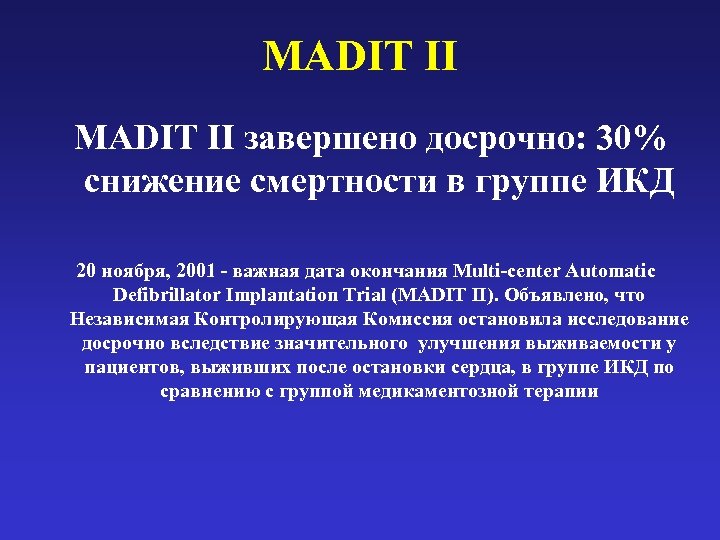 MADIT II

MADIT II завершено досрочно: 30% снижение смертности в группе ИКД

20 ноября, 2001 - важная дата окончания Multi-center Automatic Defibrillator Implantation Trial (MADIT II). Объявлено, что Независимая Контролирующая Комиссия остановила исследование досрочно вследствие значительного улучшения выживаемости у пациентов, выживших после остановки сердца, в группе ИКД по сравнению с группой медикаментозной терапии